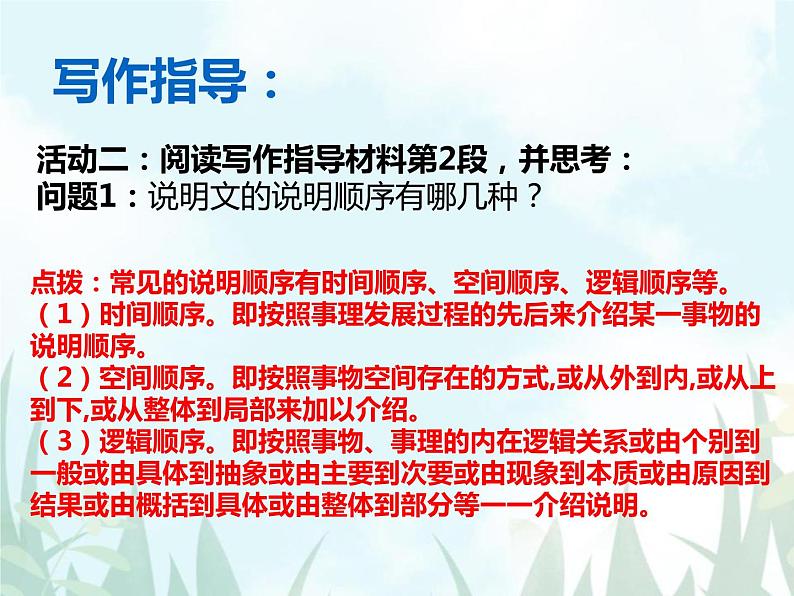 写作指导：

活动二：阅读写作指导材料第2段，并思考：
问题1：说明文的说明顺序有哪几种？

点拨：常见的说明顺序有时间顺序、空间顺序、逻辑顺序等。
（1）时间顺序。即按照事理发展过程的先后来介绍某一事物的说明顺序。
（2）空间顺序。即按照事物空间存在的方式,或从外到内,或从上到下,或从整体到局部来加以介绍。
（3）逻辑顺序。即按照事物、事理的内在逻辑关系或由个别到一般或由具体到抽象或由主要到次要或由现象到本质或由原因到结果或由概括到具体或由整体到部分等一一介绍说明。